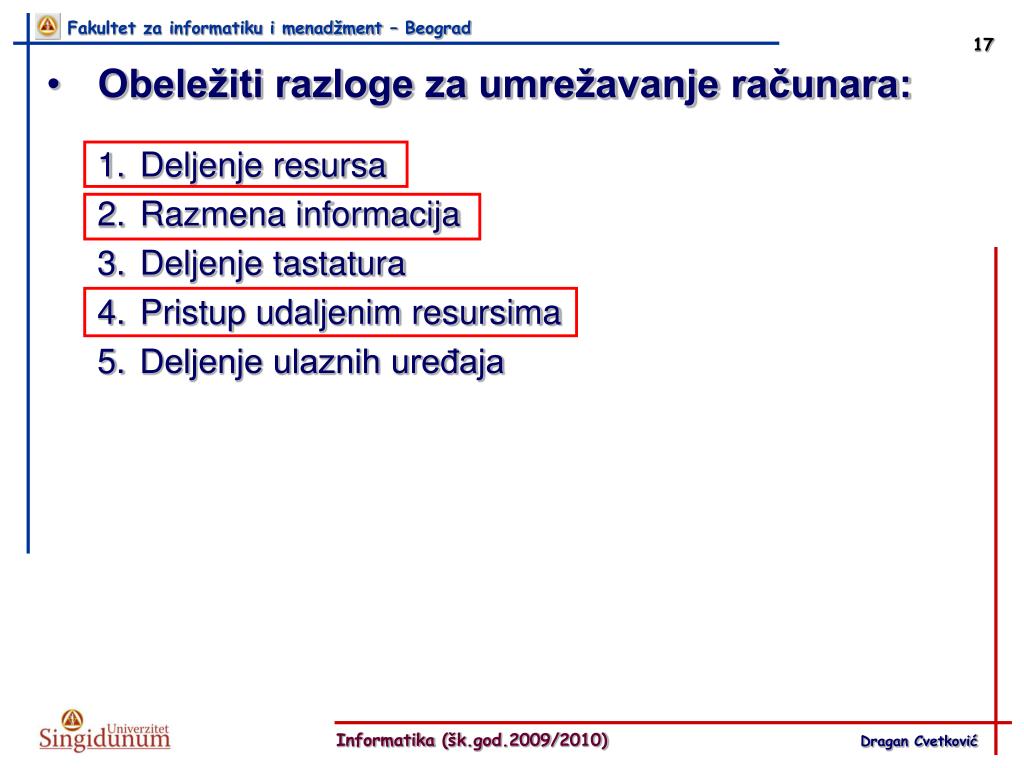 Fakultet za informatiku i menadžment – Beograd

17

• Obeležiti razloge za umrežavanje računara:

1. Deljenje resursa
2. Razmena informacija
3. Deljenje tastatura
4. Pristup udaljenim resursima
5. Deljenje ulaznih uređaja

Univerzitet Singidunum

Informatika (šk.god.2009/2010)

Dragan Cvetković